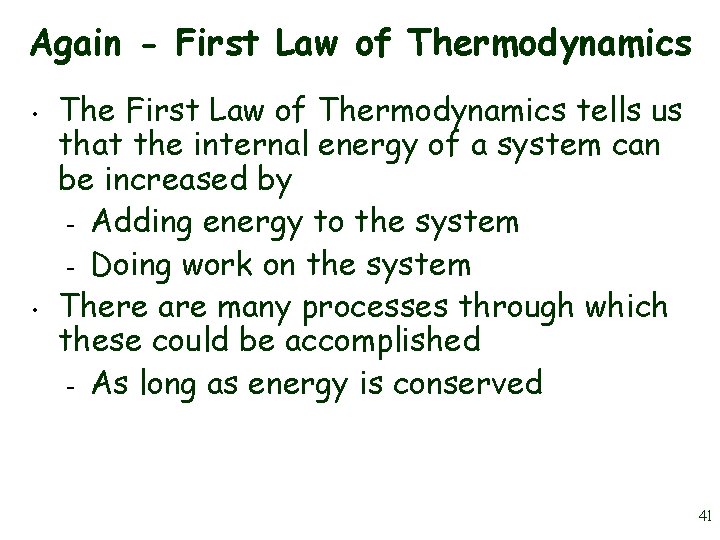 Again - First Law of Thermodynamics

• The First Law of Thermodynamics tells us that the internal energy of a system can be increased by
  - Adding energy to the system
  - Doing work on the system
• There are many processes through which these could be accomplished
  - As long as energy is conserved

41